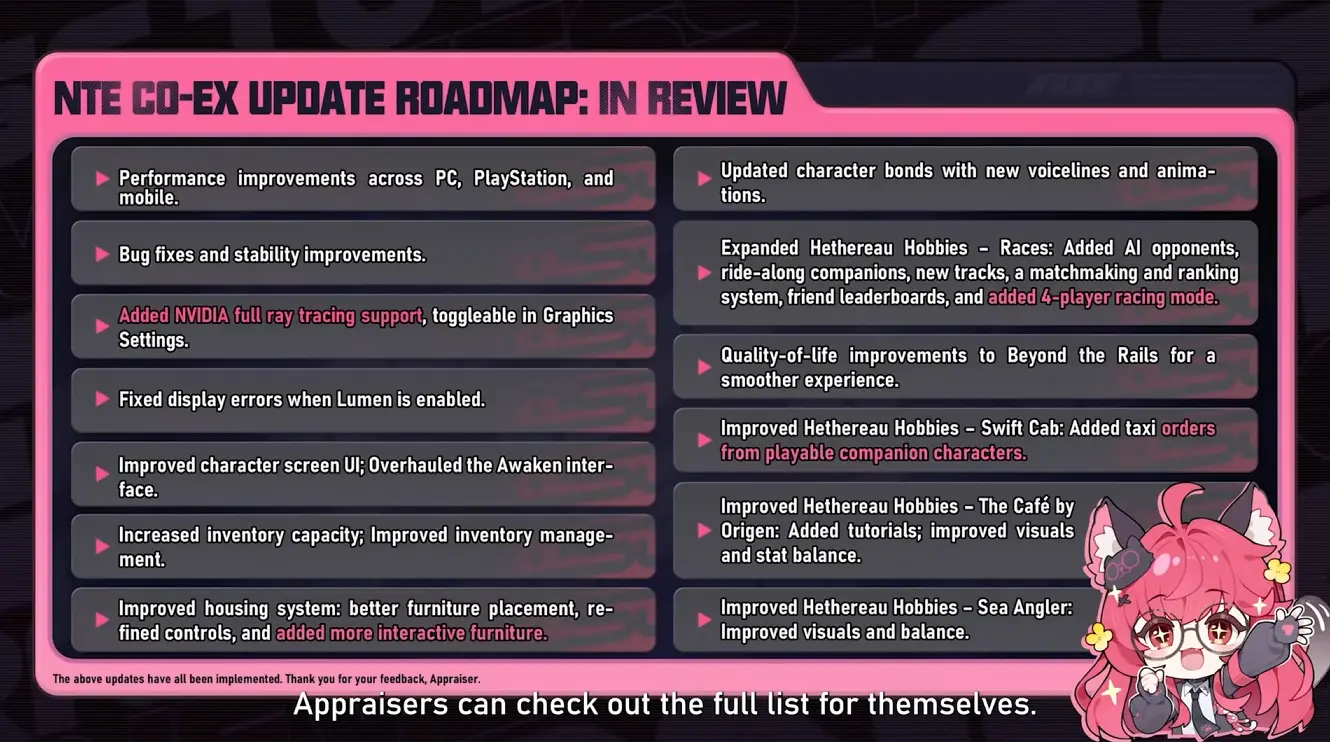 NTE CO-EX UPDATE ROADMAP: IN REVIEW

Performance improvements across PC, PlayStation, and mobile.

Bug fixes and stability improvements.

Added NVIDIA full ray tracing support, toggleable in Graphics Settings.

Fixed display errors when Lumen is enabled.

Improved character screen UI; Overhauled the Awaken interface.

Increased inventory capacity; Improved inventory management.

Improved housing system: better furniture placement, refined controls, and added more interactive furniture.

Updated character bonds with new voicelines and animations.

Expanded Hethereau Hobbies – Races: Added AI opponents, ride-along companions, new tracks, a matchmaking and ranking system, friend leaderboards, and added 4-player racing mode.

Quality-of-life improvements to Beyond the Rails for a smoother experience.

Improved Hethereau Hobbies – Swift Cab: Added taxi orders from playable companion characters.

Improved Hethereau Hobbies – The Café by Origen: Added tutorials; improved visuals and stat balance.

Improved Hethereau Hobbies – Sea Angler: Improved visuals and balance.

The above updates have all been implemented. Thank you for your feedback, Appraiser.

Appraisers can check out the full list for themselves.